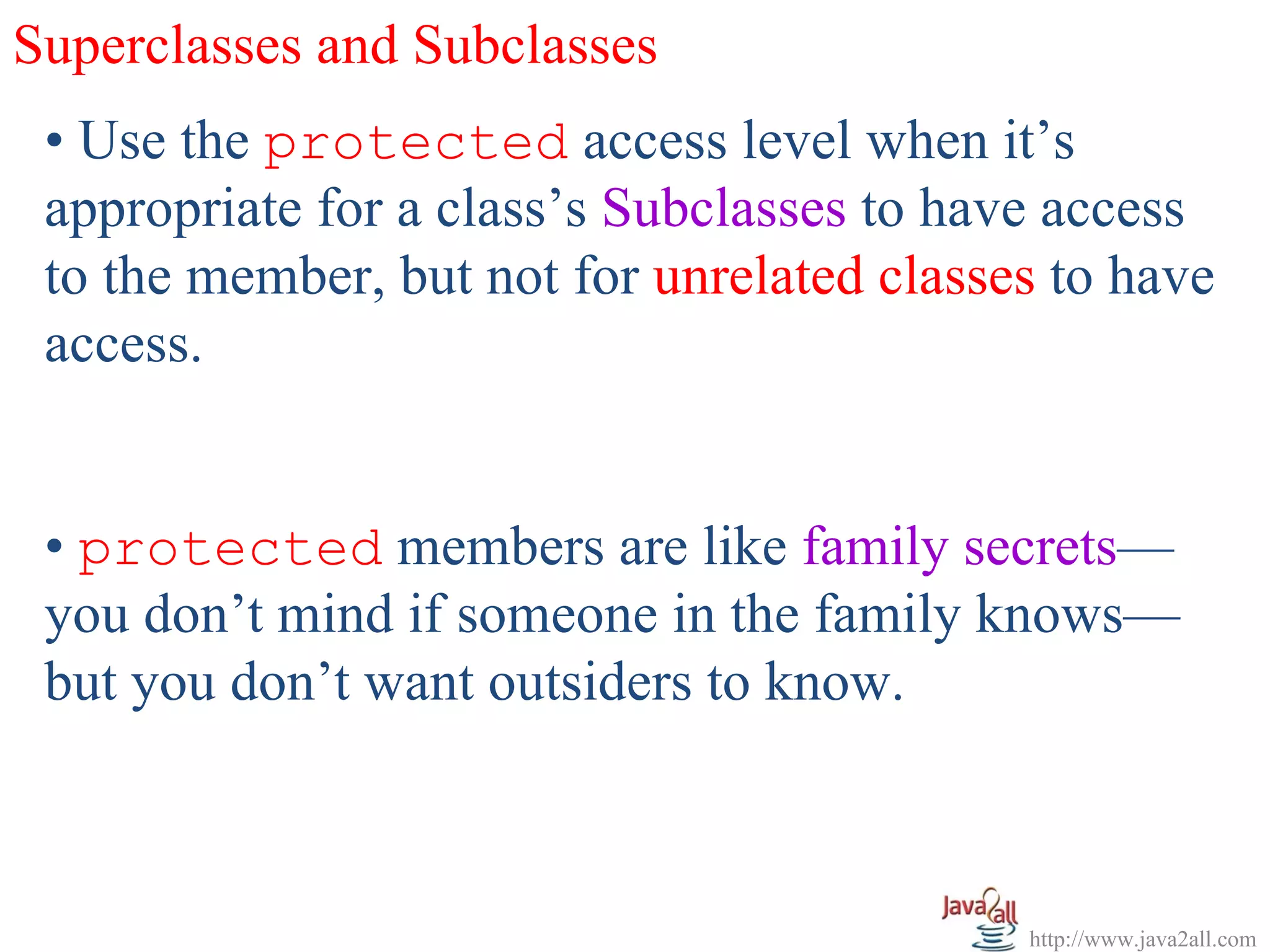 Superclasses and Subclasses

• Use the protected access level when it’s appropriate for a class’s Subclasses to have access to the member, but not for unrelated classes to have access.

• protected members are like family secrets—you don’t mind if someone in the family knows—but you don’t want outsiders to know.

Java2all
http://www.java2all.com